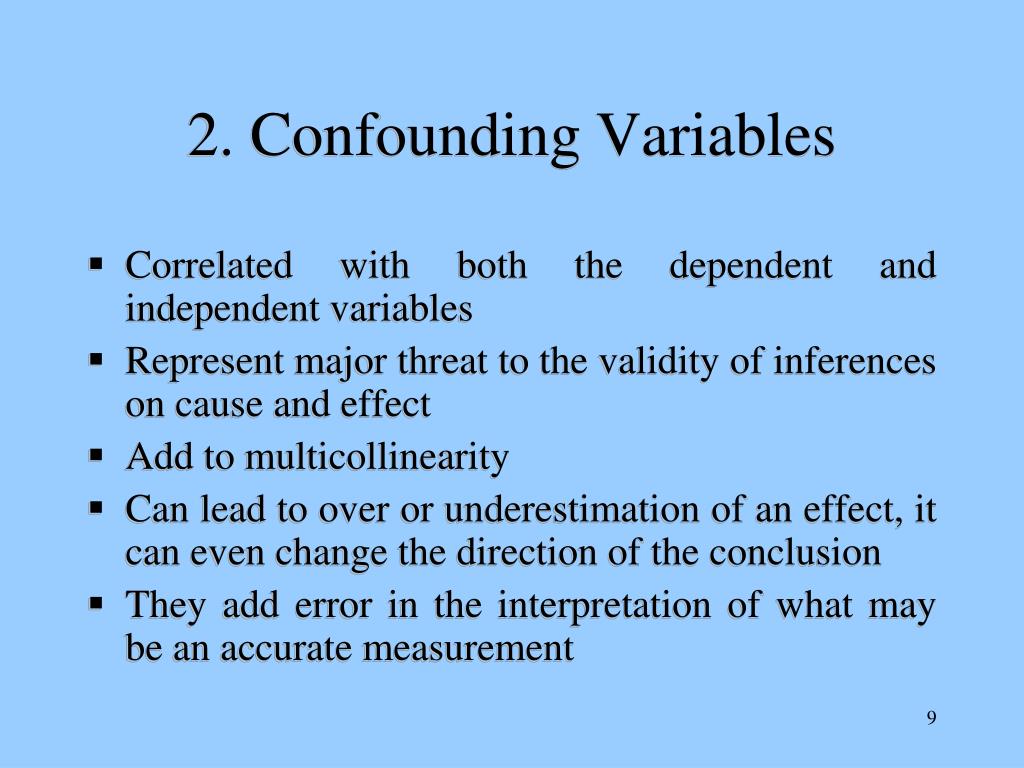 2. Confounding Variables

▪ Correlated with both the dependent and independent variables
▪ Represent major threat to the validity of inferences on cause and effect
▪ Add to multicollinearity
▪ Can lead to over or underestimation of an effect, it can even change the direction of the conclusion
▪ They add error in the interpretation of what may be an accurate measurement

9